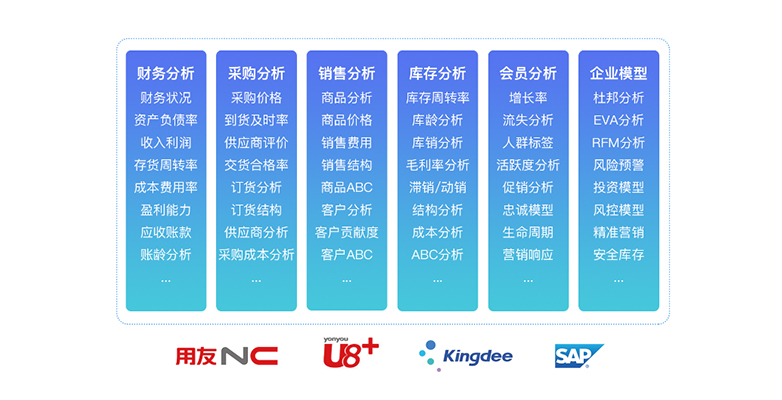 财务分析
财务状况
资产负债率
收入利润
存货周转率
成本费用率
盈利能力
应收账款
账龄分析
...

采购分析
采购价格
到货及时率
供应商评价
交货合格率
订货分析
订货结构
供应商分析
采购成本分析
...

销售分析
商品分析
商品价格
销售费用
销售结构
商品ABC
客户分析
客户贡献度
客户ABC
...

库存分析
库存周转率
库龄分析
库销分析
毛利率分析
滞销/动销
结构分析
成本分析
ABC分析
...

会员分析
增长率
流失分析
人群标签
活跃度分析
促销分析
忠诚模型
生命周期
营销响应
...

企业模型
杜邦分析
EVA分析
RFM分析
风险预警
投资模型
风控模型
精准营销
安全库存
...

用友NC
yonyou U8+
Kingdee
SAP